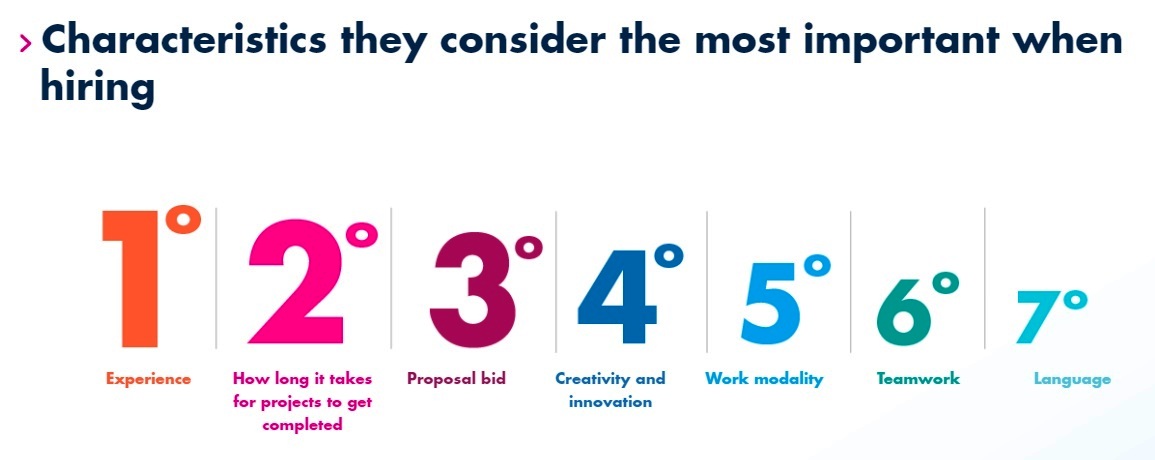 › Characteristics they consider the most important when hiring

1°
Experience

2°
How long it takes for projects to get completed

3°
Proposal bid

4°
Creativity and innovation

5°
Work modality

6°
Teamwork

7°
Language